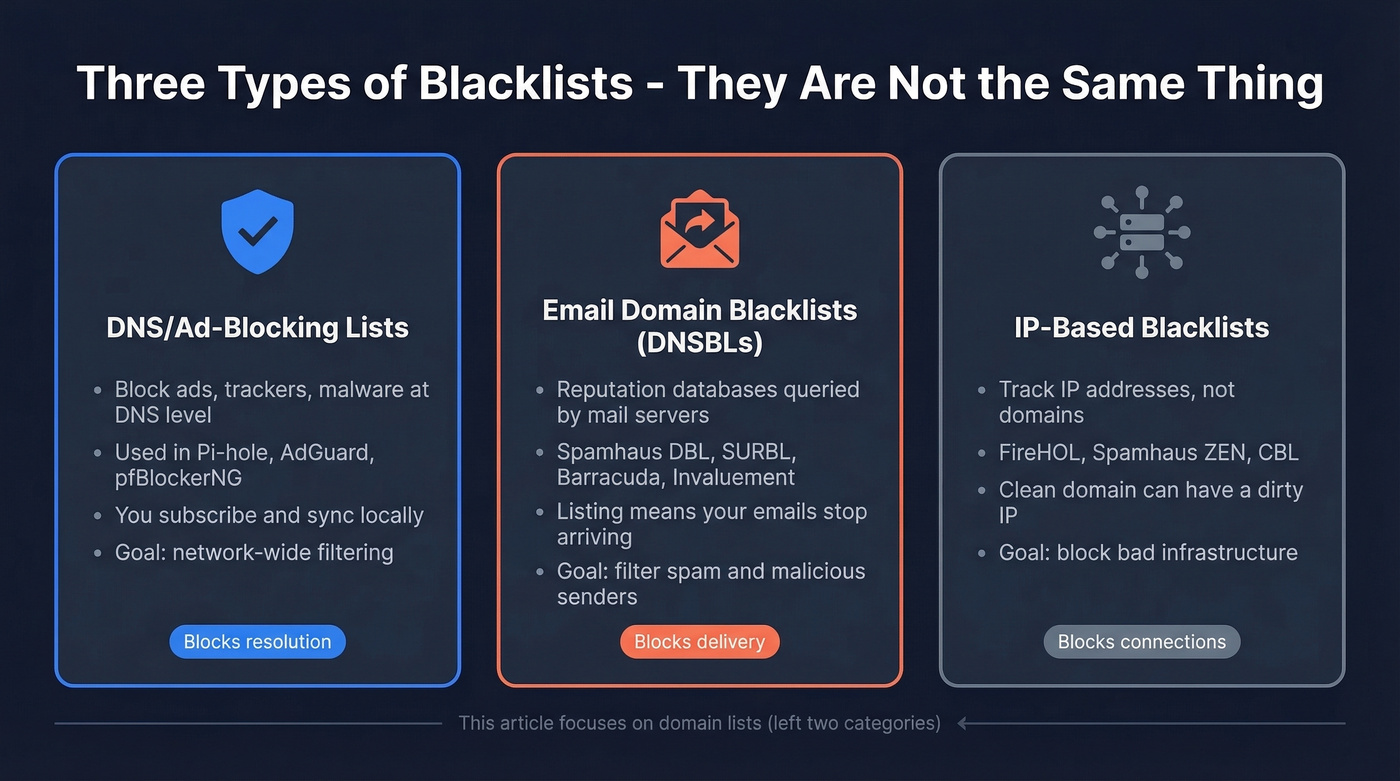 Three Types of Blacklists - They Are Not the Same Thing

DNS/Ad-Blocking Lists

- Block ads, trackers, malware at DNS level
- Used in Pi-hole, AdGuard, pfBlockerNG
- You subscribe and sync locally
- Goal: network-wide filtering

Blocks resolution

Email Domain Blacklists (DNSBLs)

- Reputation databases queried by mail servers
- Spamhaus DBL, SURBL, Barracuda, Invaluement
- Listing means your emails stop arriving
- Goal: filter spam and malicious senders

Blocks delivery

IP-Based Blacklists

- Track IP addresses, not domains
- FireHOL, Spamhaus ZEN, CBL
- Clean domain can have a dirty IP
- Goal: block bad infrastructure

Blocks connections

This article focuses on domain lists (left two categories)